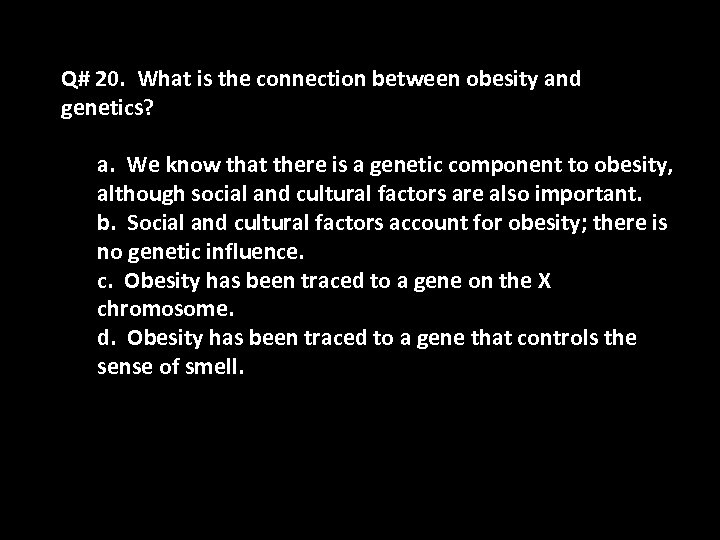 Q# 20. What is the connection between obesity and genetics?

a. We know that there is a genetic component to obesity, although social and cultural factors are also important.
b. Social and cultural factors account for obesity; there is no genetic influence.
c. Obesity has been traced to a gene on the X chromosome.
d. Obesity has been traced to a gene that controls the sense of smell.